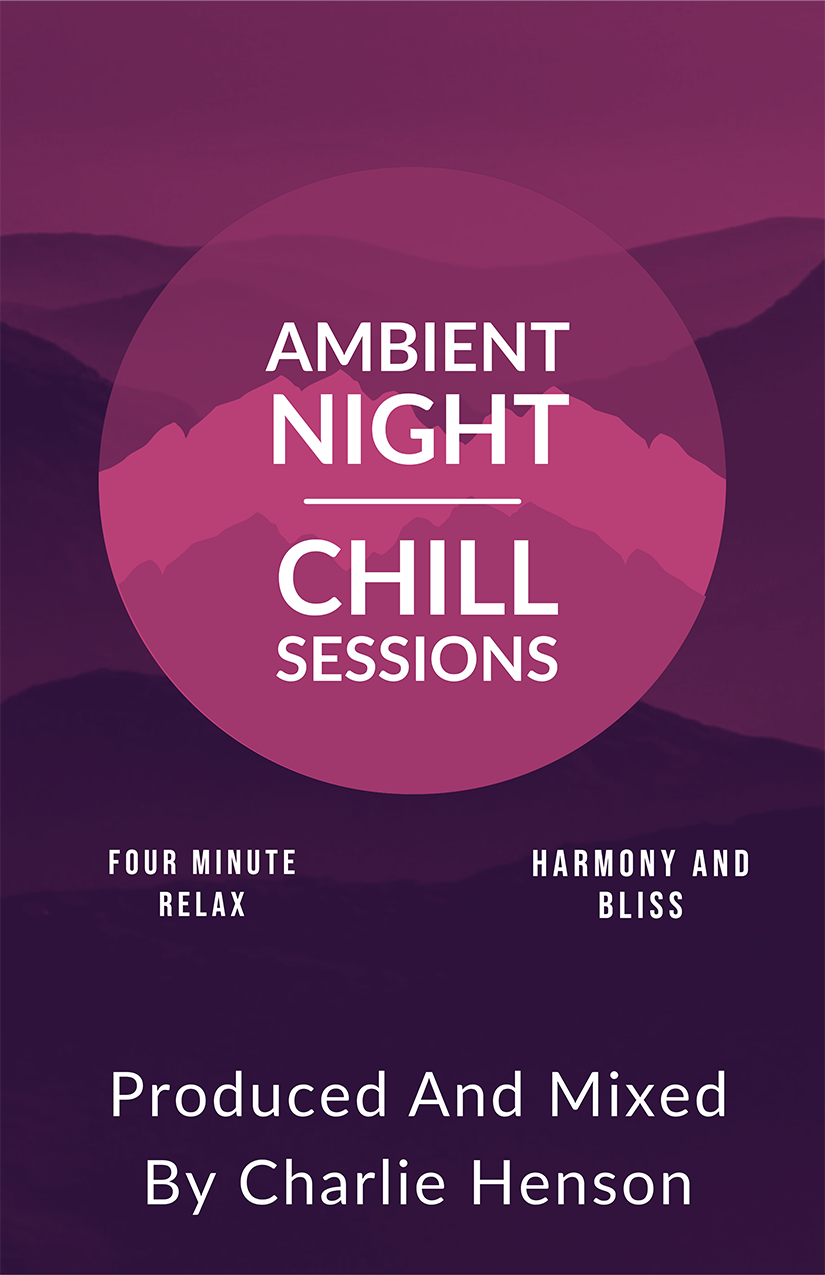 AMBIENT NIGHT

CHILL SESSIONS

FOUR MINUTE RELAX

HARMONY AND BLISS

Produced And Mixed By Charlie Henson